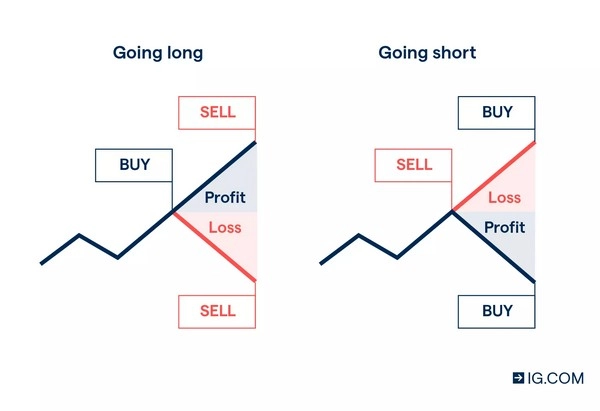 Going long

SELL

BUY

Profit

Loss

SELL

Going short

BUY

SELL

Loss

Profit

BUY

IG.COM